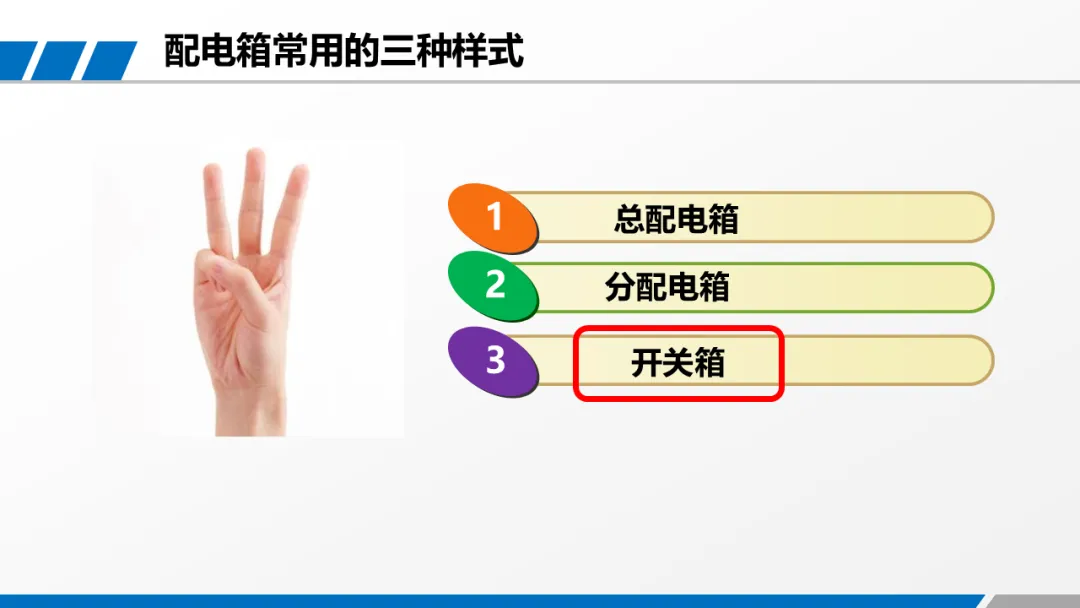 配电箱常用的三种样式

1 总配电箱

2 分配电箱

3 开关箱